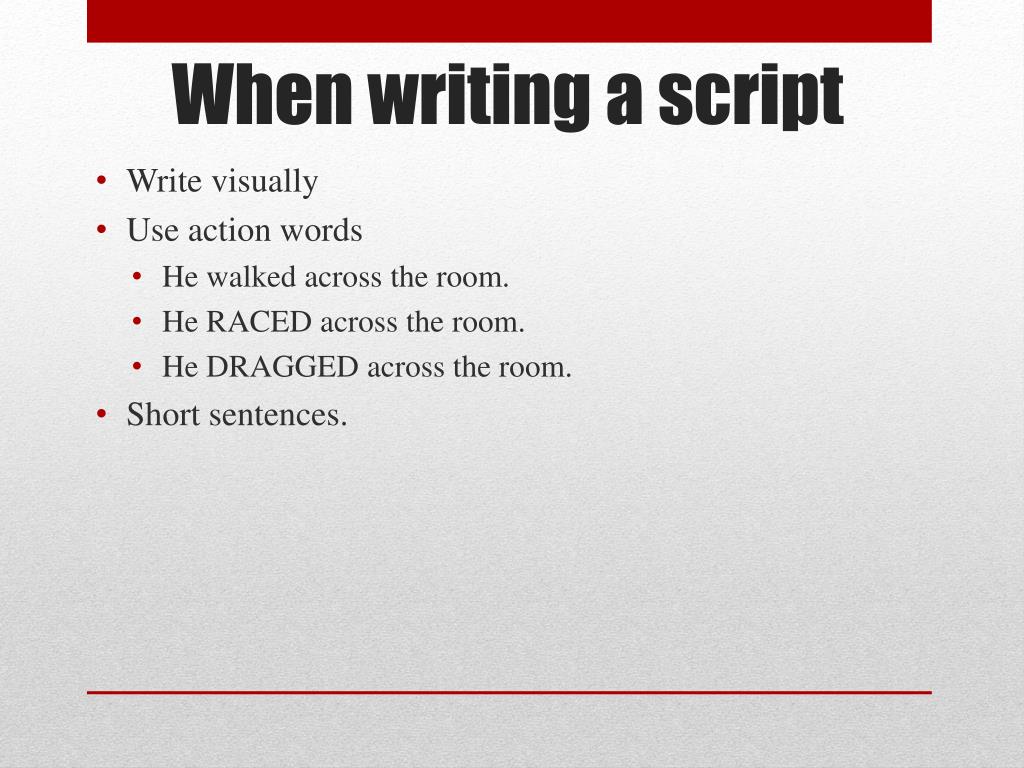 When writing a script

• Write visually
• Use action words
  • He walked across the room.
  • He RACED across the room.
  • He DRAGGED across the room.
• Short sentences.